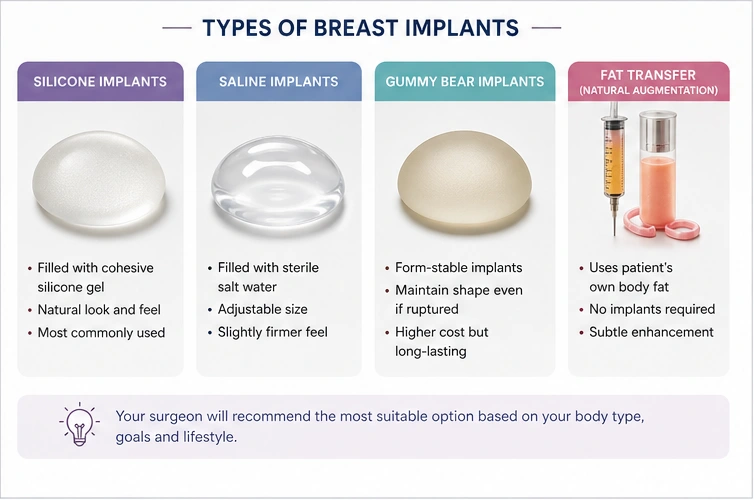 TYPES OF BREAST IMPLANTS

SILICONE IMPLANTS

• Filled with cohesive silicone gel
• Natural look and feel
• Most commonly used

SALINE IMPLANTS

• Filled with sterile salt water
• Adjustable size
• Slightly firmer feel

GUMMY BEAR IMPLANTS

• Form-stable implants
• Maintain shape even if ruptured
• Higher cost but long-lasting

FAT TRANSFER
(NATURAL AUGMENTATION)

• Uses patient's own body fat
• No implants required
• Subtle enhancement

Your surgeon will recommend the most suitable option based on your body type, goals and lifestyle.